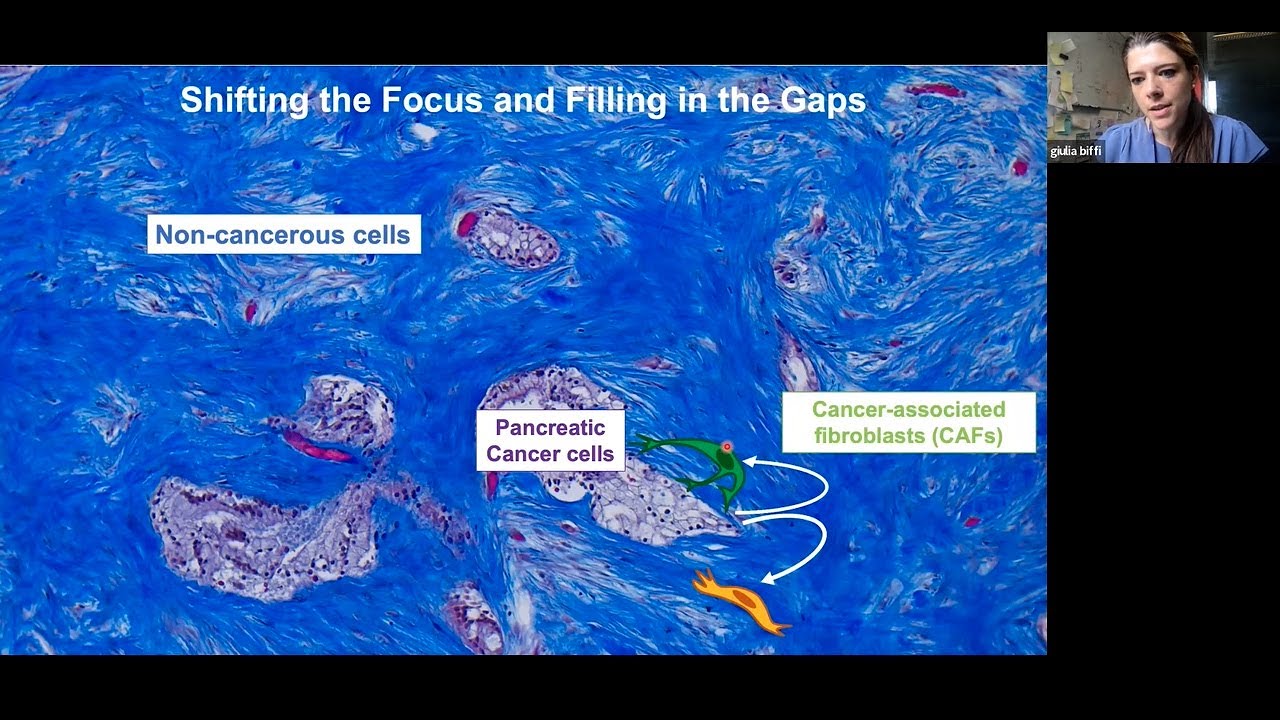 Shifting the Focus and Filling in the Gaps

Non-cancerous cells

Pancreatic Cancer cells

Cancer-associated fibroblasts (CAFs)

giulia biffi